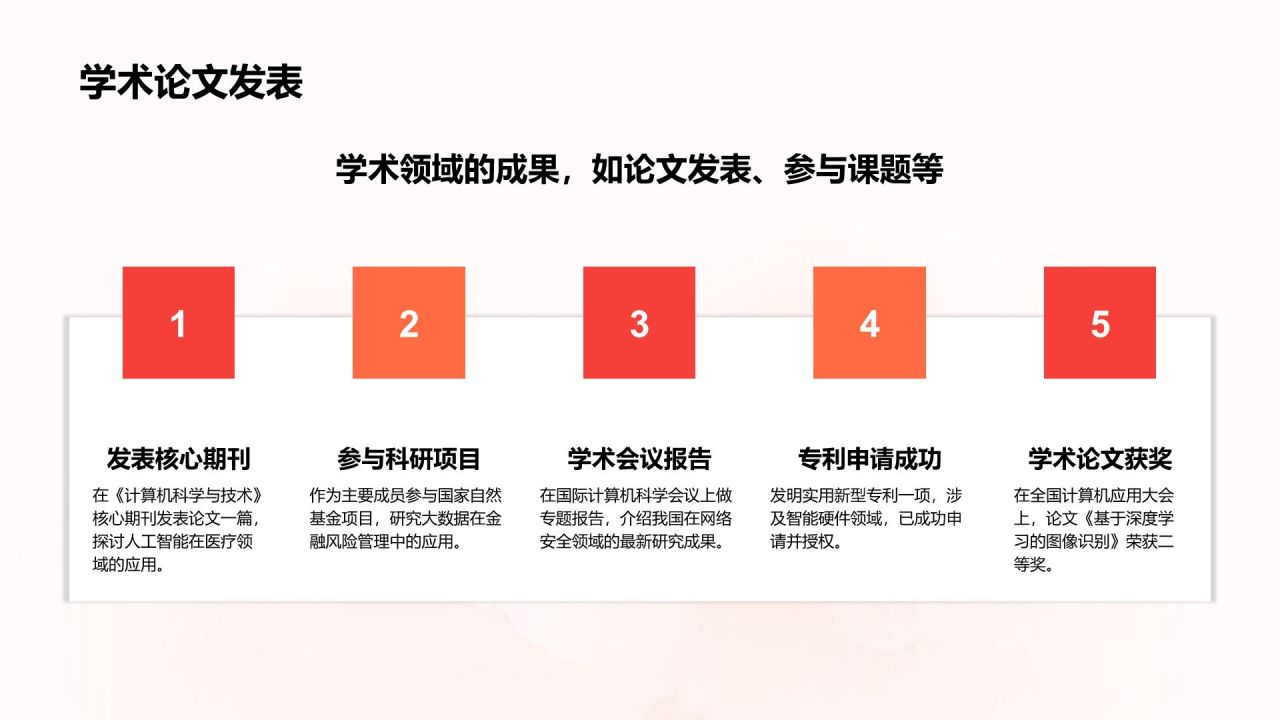 学术论文发表

学术领域的成果，如论文发表、参与课题等

1

发表核心期刊

在《计算机科学与技术》核心期刊发表论文一篇，探讨人工智能在医疗领域的应用。

2

参与科研项目

作为主要成员参与国家自然基金项目，研究大数据在金融风险管理中的应用。

3

学术会议报告

在国际计算机科学会议上做专题报告，介绍我国在网络安全领域的最新研究成果。

4

专利申请成功

发明实用新型专利一项，涉及智能硬件领域，已成功申请并授权。

5

学术论文获奖

在全国计算机应用大会上，论文《基于深度学习的图像识别》荣获二等奖。